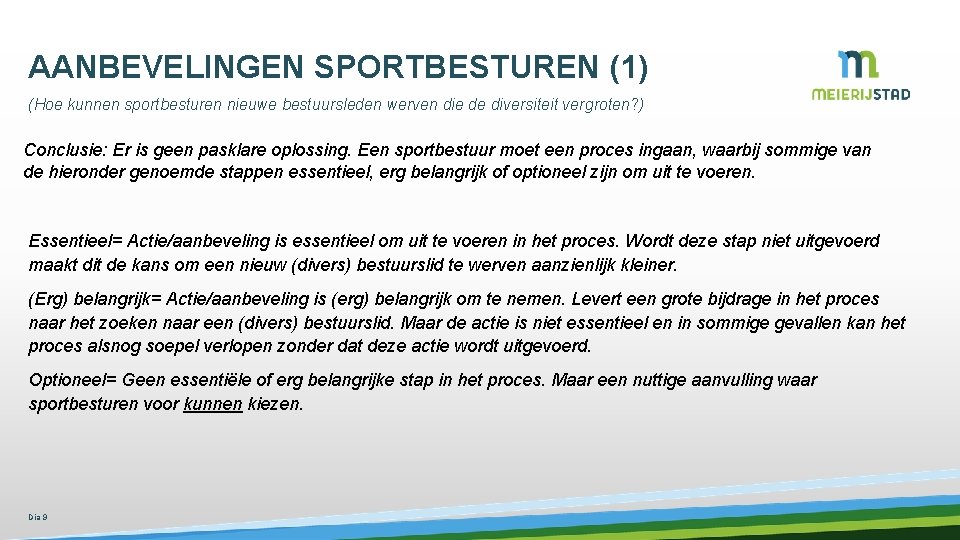 AANBEVELINGEN SPORTBESTUREN (1)

MEIERIJSTAD

(Hoe kunnen sportbesturen nieuwe bestuursleden werven die de diversiteit vergroten?)

Conclusie: Er is geen pasklare oplossing. Een sportbestuur moet een proces ingaan, waarbij sommige van de hieronder genoemde stappen essentieel, erg belangrijk of optioneel zijn om uit te voeren.

Essentieel= Actie/aanbeveling is essentieel om uit te voeren in het proces. Wordt deze stap niet uitgevoerd maakt dit de kans om een nieuw (divers) bestuurslid te werven aanzienlijk kleiner.

(Erg) belangrijk= Actie/aanbeveling is (erg) belangrijk om te nemen. Levert een grote bijdrage in het proces naar het zoeken naar een (divers) bestuurslid. Maar de actie is niet essentieel en in sommige gevallen kan het proces alsnog soepel verlopen zonder dat deze actie wordt uitgevoerd.

Optioneel= Geen essentiële of erg belangrijke stap in het proces. Maar een nuttige aanvulling waar sportbesturen voor kunnen kiezen.

Dia 9